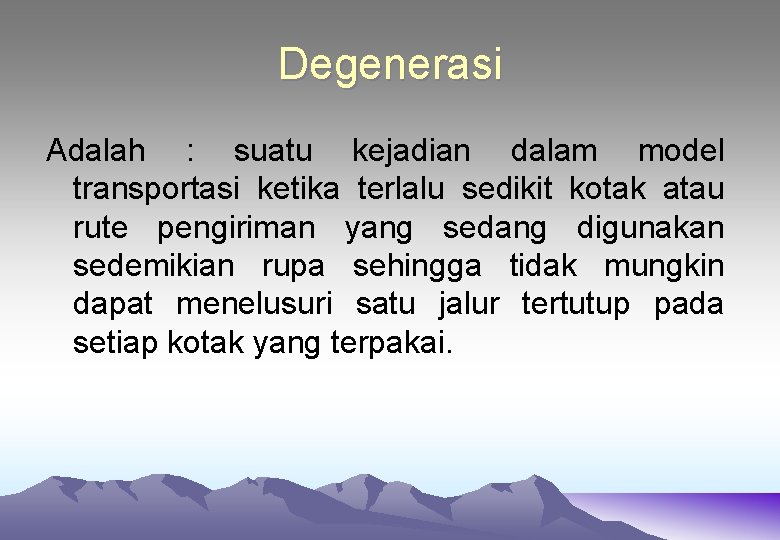 Degenerasi

Adalah : suatu kejadian dalam model transportasi ketika terlalu sedikit kotak atau rute pengiriman yang sedang digunakan sedemikian rupa sehingga tidak mungkin dapat menelusuri satu jalur tertutup pada setiap kotak yang terpakai.